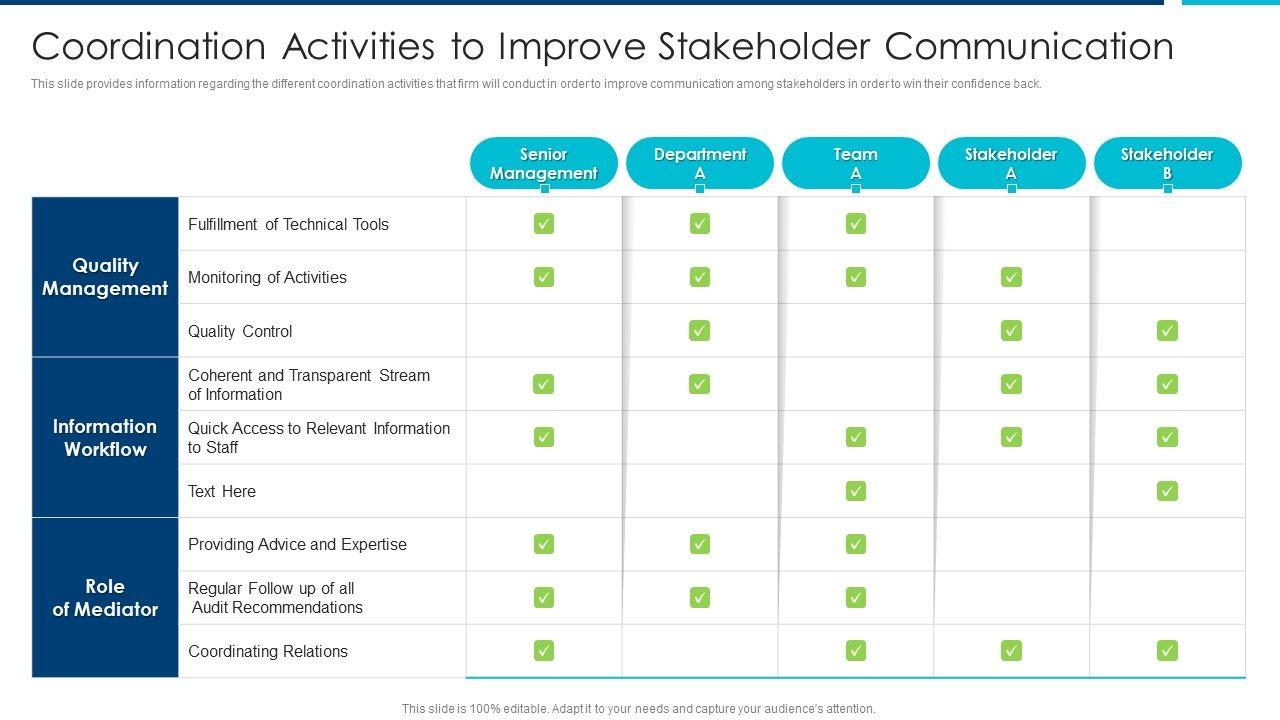 Coordination Activities to Improve Stakeholder Communication

This slide provides information regarding the different coordination activities that firm will conduct in order to improve communication among stakeholders in order to win their confidence back.

| | | Senior Management | Department A | Team A | Stakeholder A | Stakeholder B |
|---|---|---|---|---|---|---|
| Quality Management | Fulfillment of Technical Tools | ✓ | ✓ | ✓ | | |
| | Monitoring of Activities | ✓ | ✓ | ✓ | ✓ | |
| | Quality Control | | ✓ | | ✓ | ✓ |
| Information Workflow | Coherent and Transparent Stream of Information | ✓ | ✓ | | ✓ | ✓ |
| | Quick Access to Relevant Information to Staff | ✓ | | ✓ | ✓ | ✓ |
| | Text Here | | | ✓ | | ✓ |
| Role of Mediator | Providing Advice and Expertise | ✓ | ✓ | ✓ | | |
| | Regular Follow up of all Audit Recommendations | ✓ | ✓ | ✓ | | |
| | Coordinating Relations | ✓ | | ✓ | ✓ | ✓ |

This slide is 100% editable. Adapt it to your needs and capture your audience's attention.